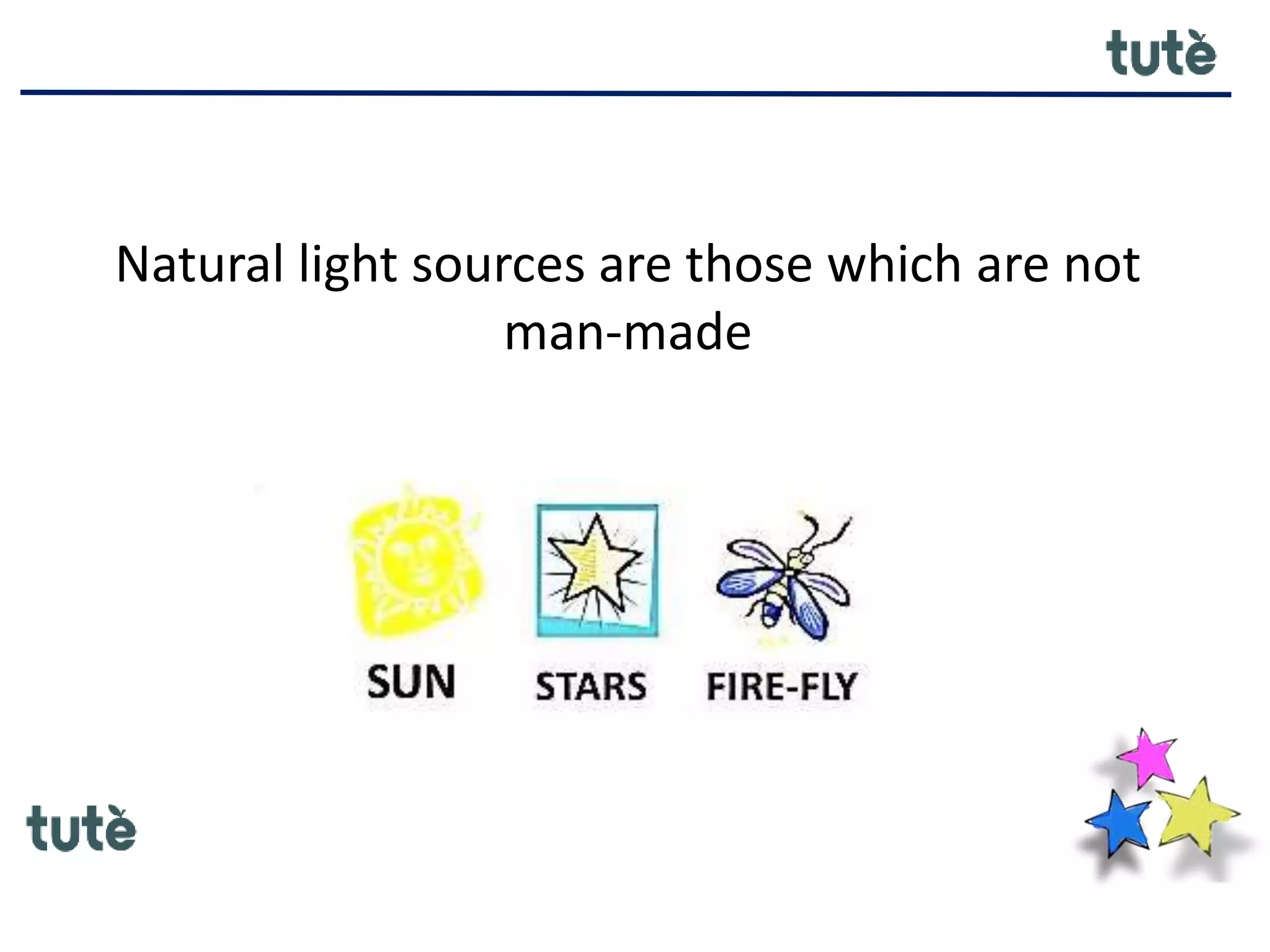 tutè

Natural light sources are those which are not man-made

SUN STARS FIRE-FLY

tutè